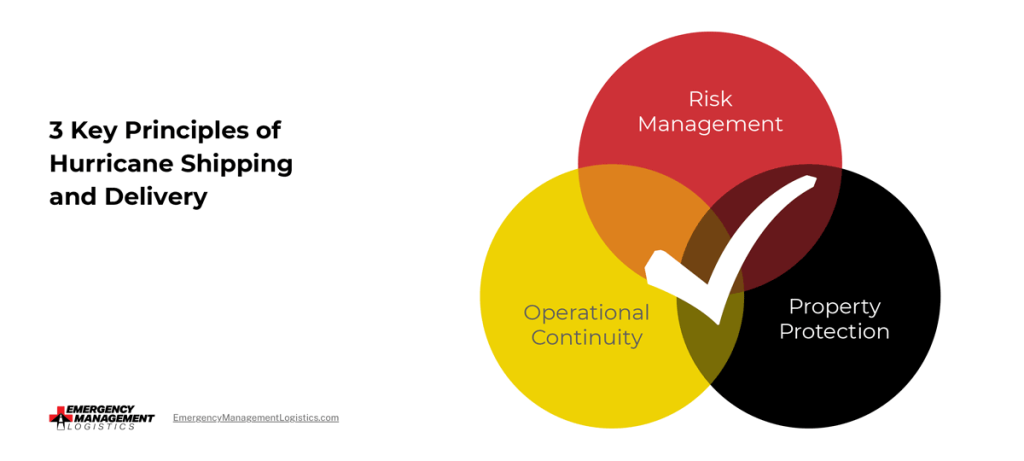 3 Key Principles of Hurricane Shipping and Delivery

Risk Management

Operational Continuity

Property Protection

EMERGENCY MANAGEMENT LOGISTICS

EmergencyManagementLogistics.com